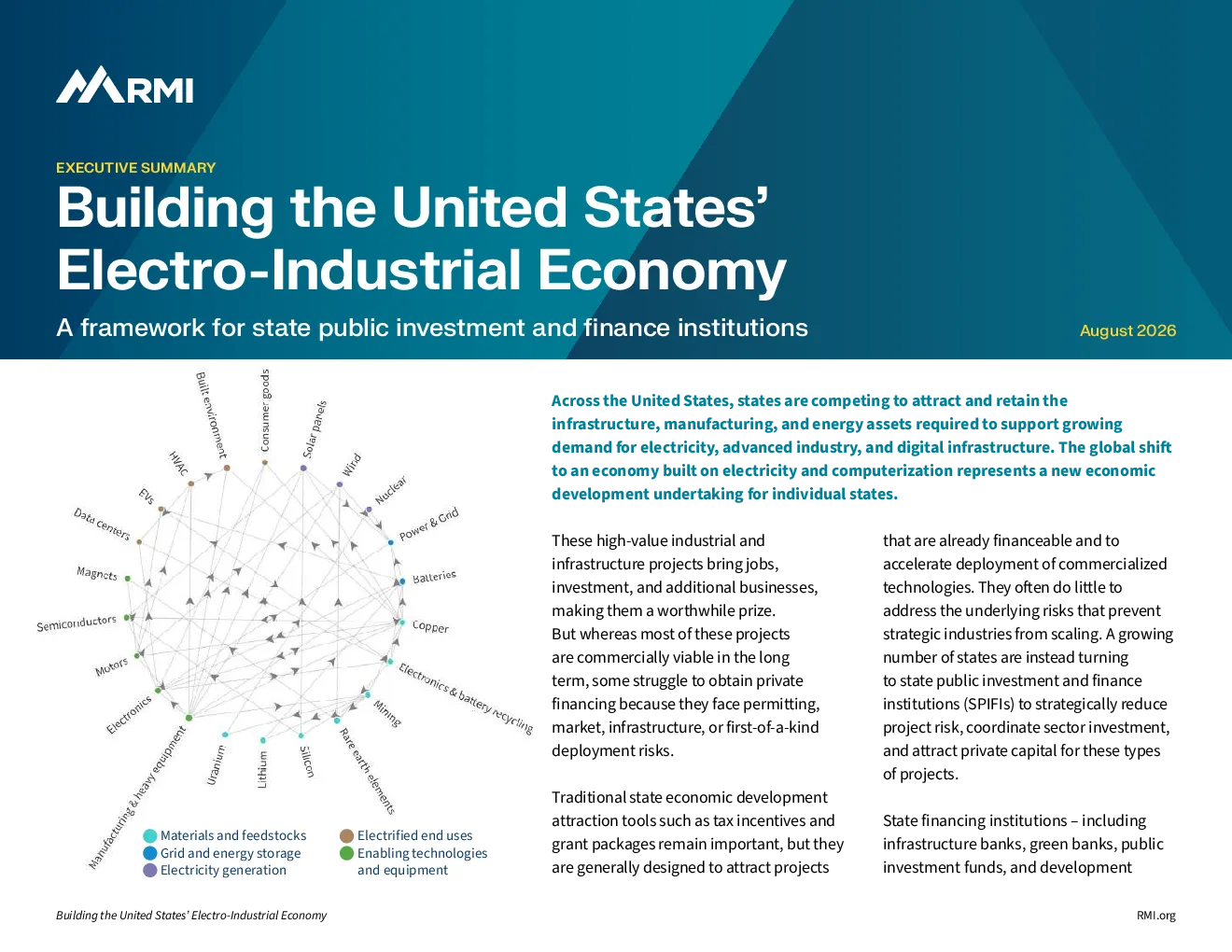 RMI

EXECUTIVE SUMMARY

Building the United States' Electro-Industrial Economy

A framework for state public investment and finance institutions

August 2026

Built environment
Consumer goods
Solar panels
Wind
Nuclear
Power & Grid
Batteries
Copper
Electronics & battery recycling
Mining
Rare earth elements
Silicon
Lithium
Uranium
Manufacturing & heavy equipment
Electronics
Motors
Semiconductors
Magnets
Data centers
EVs
HVAC

Materials and feedstocks
Grid and energy storage
Electricity generation
Electrified end uses
Enabling technologies and equipment

Across the United States, states are competing to attract and retain the infrastructure, manufacturing, and energy assets required to support growing demand for electricity, advanced industry, and digital infrastructure. The global shift to an economy built on electricity and computerization represents a new economic development undertaking for individual states.

These high-value industrial and infrastructure projects bring jobs, investment, and additional businesses, making them a worthwhile prize. But whereas most of these projects are commercially viable in the long term, some struggle to obtain private financing because they face permitting, market, infrastructure, or first-of-a-kind deployment risks.

Traditional state economic development attraction tools such as tax incentives and grant packages remain important, but they are generally designed to attract projects

that are already financeable and to accelerate deployment of commercialized technologies. They often do little to address the underlying risks that prevent strategic industries from scaling. A growing number of states are instead turning to state public investment and finance institutions (SPIFIs) to strategically reduce project risk, coordinate sector investment, and attract private capital for these types of projects.

State financing institutions – including infrastructure banks, green banks, public investment funds, and development

Building the United States' Electro-Industrial Economy

RMI.org